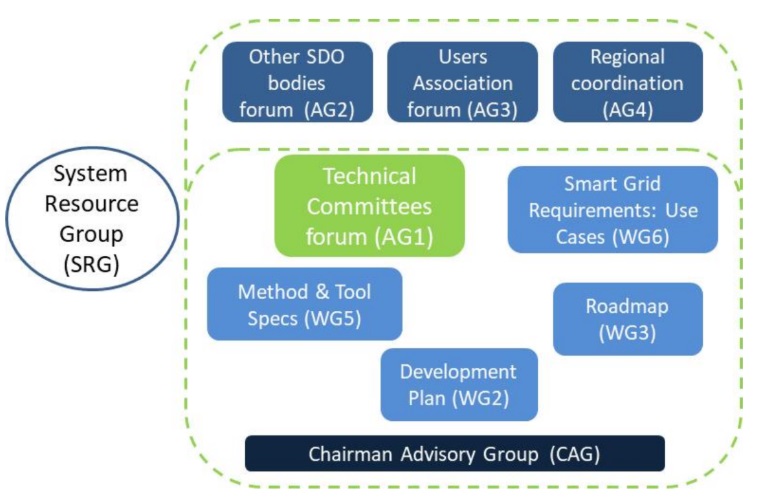 Other SDO bodies forum (AG2)

Users Association forum (AG3)

Regional coordination (AG4)

System Resource Group (SRG)

Technical Committees forum (AG1)

Smart Grid Requirements: Use Cases (WG6)

Method & Tool Specs (WG5)

Roadmap (WG3)

Development Plan (WG2)

Chairman Advisory Group (CAG)